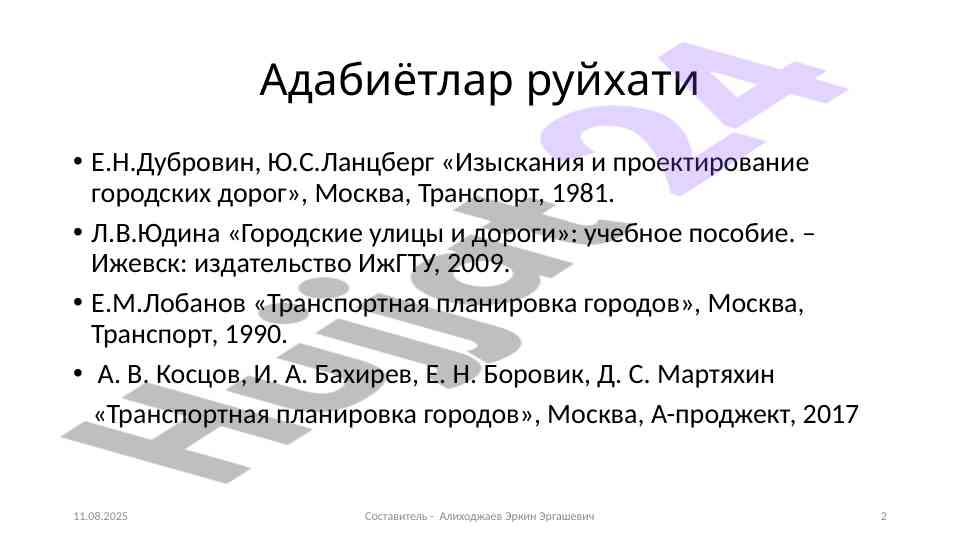 Адабиётлар руйхати

• Е.Н.Дубровин, Ю.С.Ланцберг «Изыскания и проектирование городских дорог», Москва, Транспорт, 1981.

• Л.В.Юдина «Городские улицы и дороги»: учебное пособие. – Ижевск: издательство ИжГТУ, 2009.

• Е.М.Лобанов «Транспортная планировка городов», Москва, Транспорт, 1990.

• А. В. Косцов, И. А. Бахирев, Е. Н. Боровик, Д. С. Мартяхин «Транспортная планировка городов», Москва, А-проджект, 2017

Hujjat24

11.08.2025

Составитель - Алиходжаев Эркин Эргашевич

2